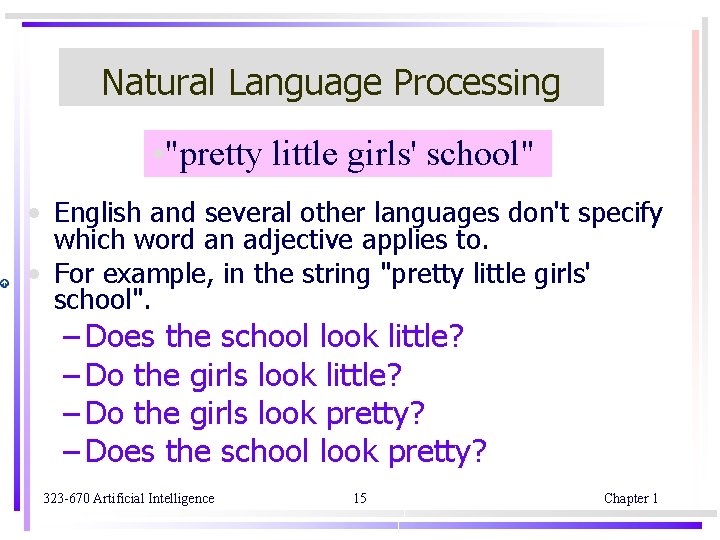 Natural Language Processing

"pretty little girls' school"

• English and several other languages don't specify which word an adjective applies to.
• For example, in the string "pretty little girls' school".
– Does the school look little?
– Do the girls look little?
– Do the girls look pretty?
– Does the school look pretty?

323-670 Artificial Intelligence 15 Chapter 1